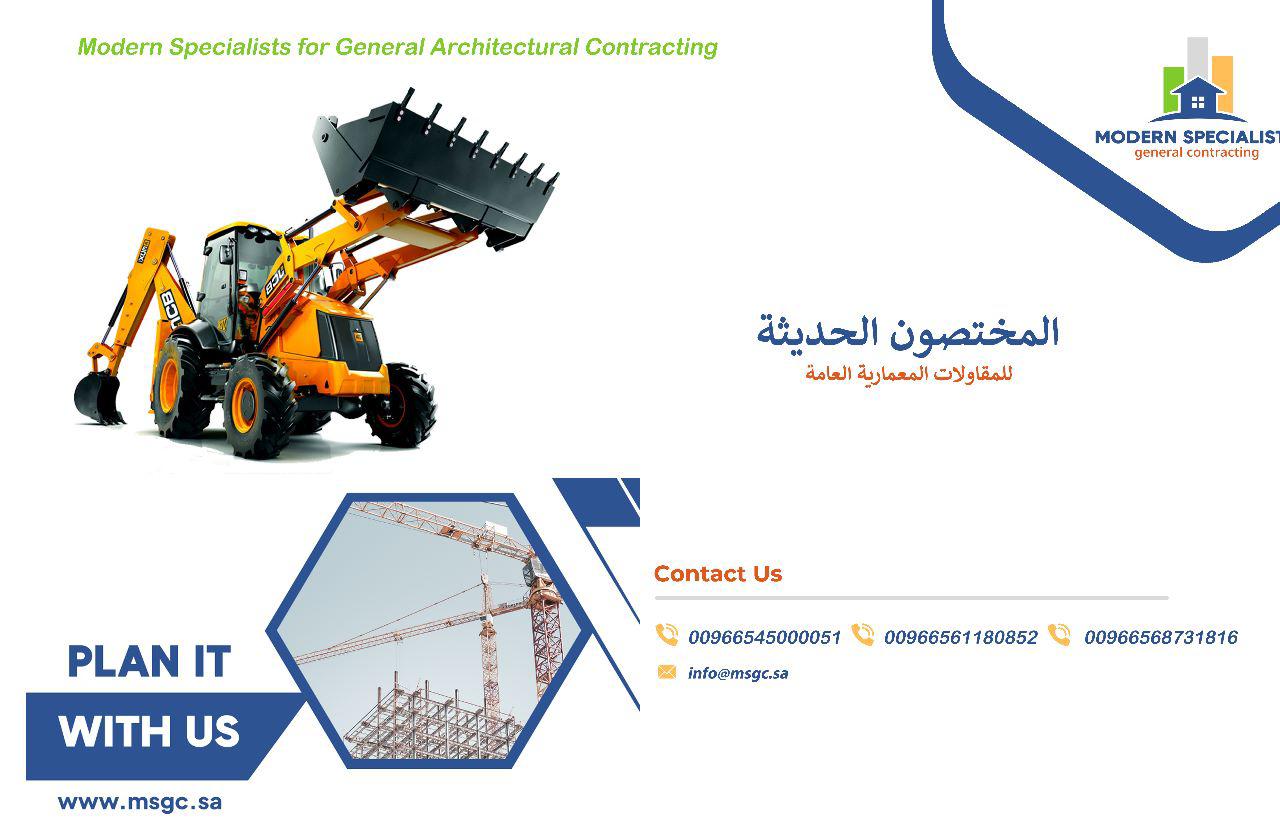 Modern Specialists for General Architectural Contracting

MODERN SPECIALIST
general contracting

JCB

المختصون الحديثة
للمقاولات المعمارية العامة

Contact Us

00966545000051 00966561180852 00966568731816

info@msgc.sa

PLAN IT
WITH US

www.msgc.sa